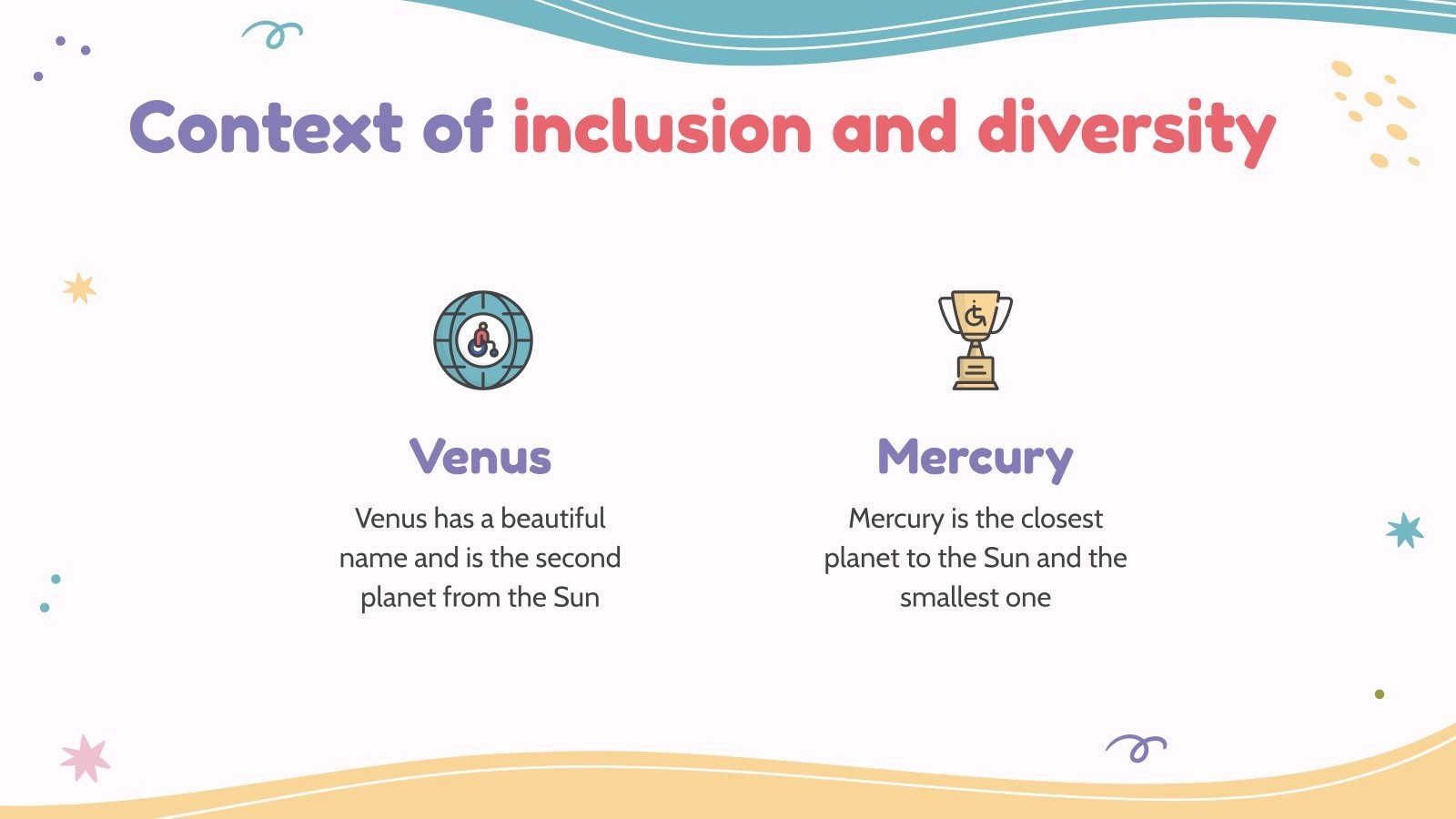 Context of inclusion and diversity

Venus

Venus has a beautiful name and is the second planet from the Sun

Mercury

Mercury is the closest planet to the Sun and the smallest one